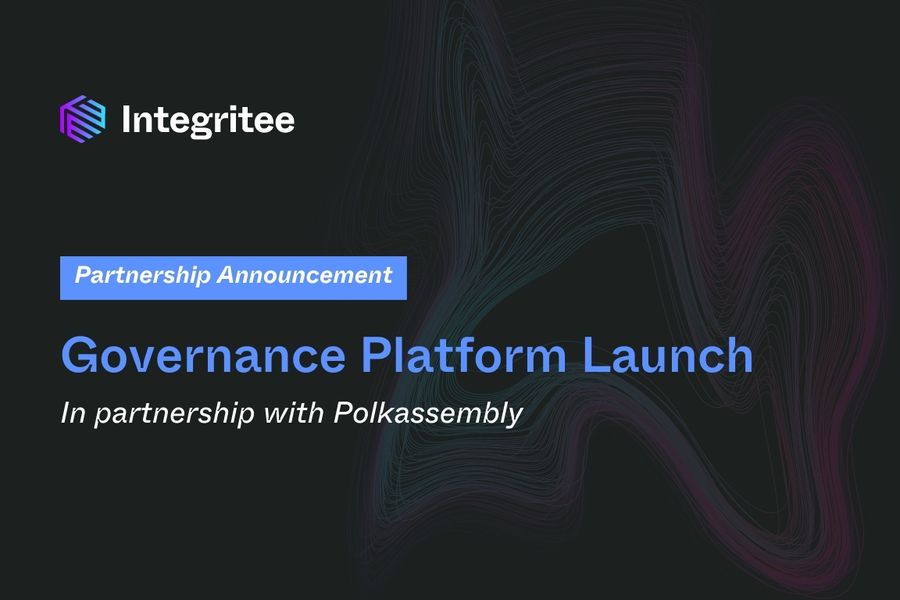 Integritee

Partnership Announcement

Governance Platform Launch

In partnership with Polkassembly